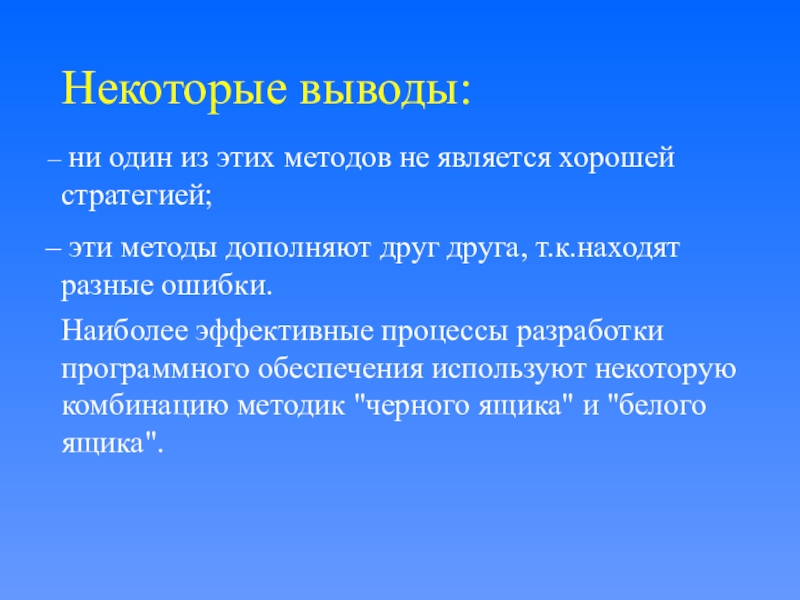 Некоторые выводы:

– ни один из этих методов не является хорошей стратегией;

– эти методы дополняют друг друга, т.к.находят разные ошибки.

Наиболее эффективные процессы разработки программного обеспечения используют некоторую комбинацию методик "черного ящика" и "белого ящика".